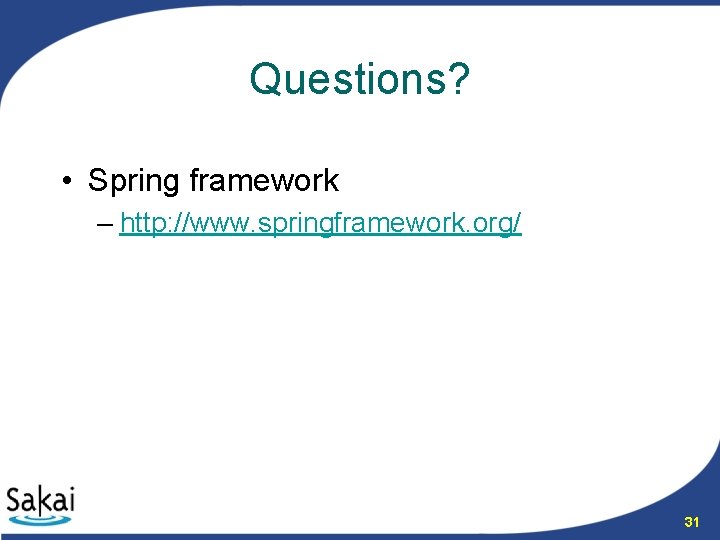 Questions?

• Spring framework
– http://www.springframework.org/

Sakai

31